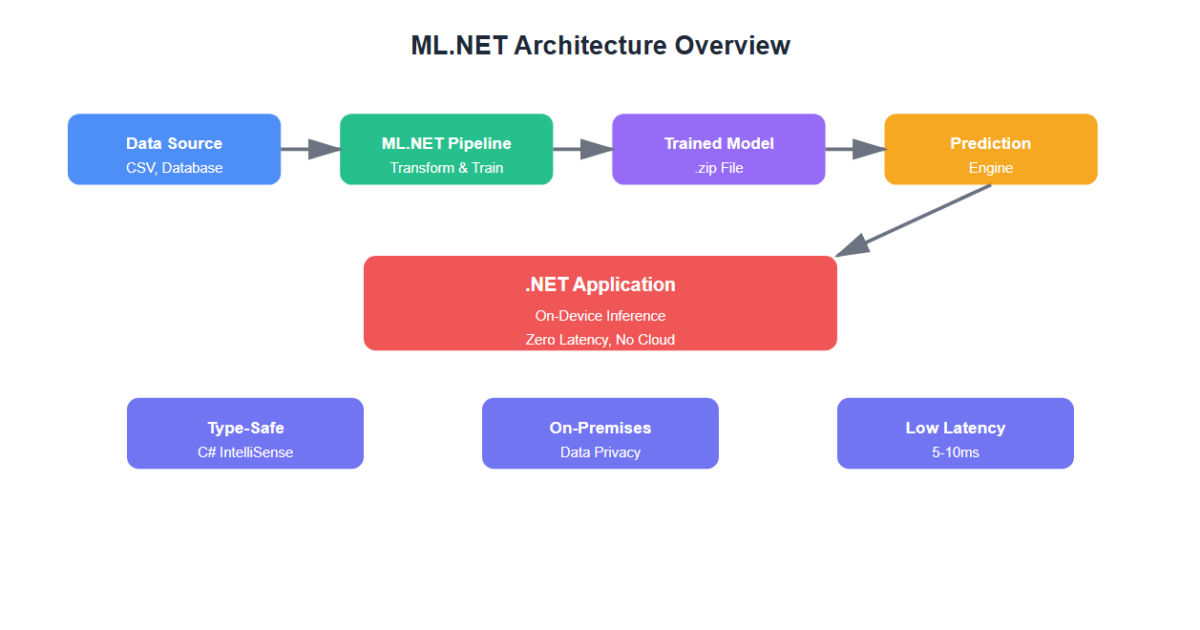 ML.NET Architecture Overview

Data Source
CSV, Database

ML.NET Pipeline
Transform & Train

Trained Model
.zip File

Prediction
Engine

.NET Application
On-Device Inference
Zero Latency, No Cloud

Type-Safe
C# IntelliSense

On-Premises
Data Privacy

Low Latency
5-10ms